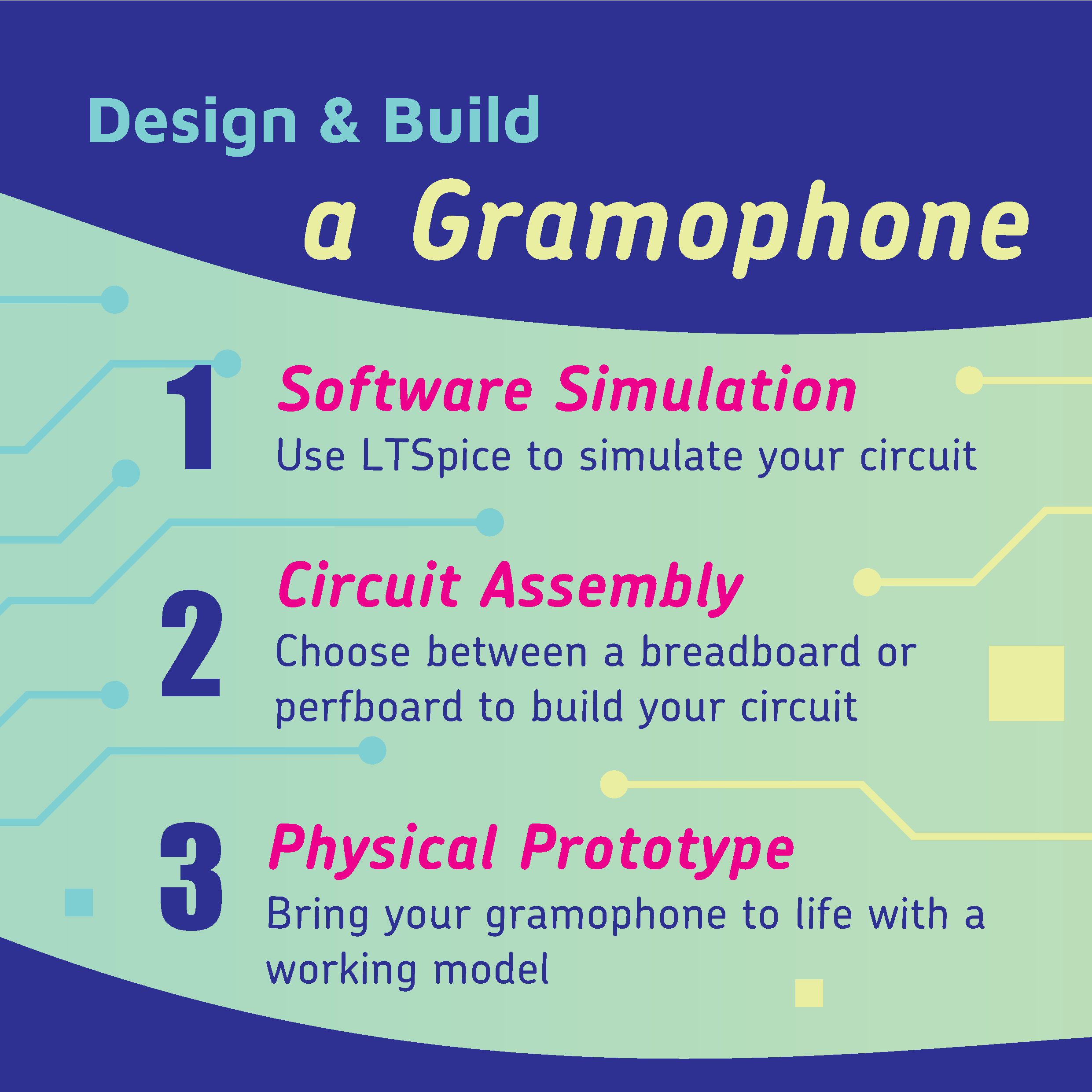 Design & Build
a Gramophone

1
Software Simulation
Use LTSpice to simulate your circuit

2
Circuit Assembly
Choose between a breadboard or perfboard to build your circuit

3
Physical Prototype
Bring your gramophone to life with a working model